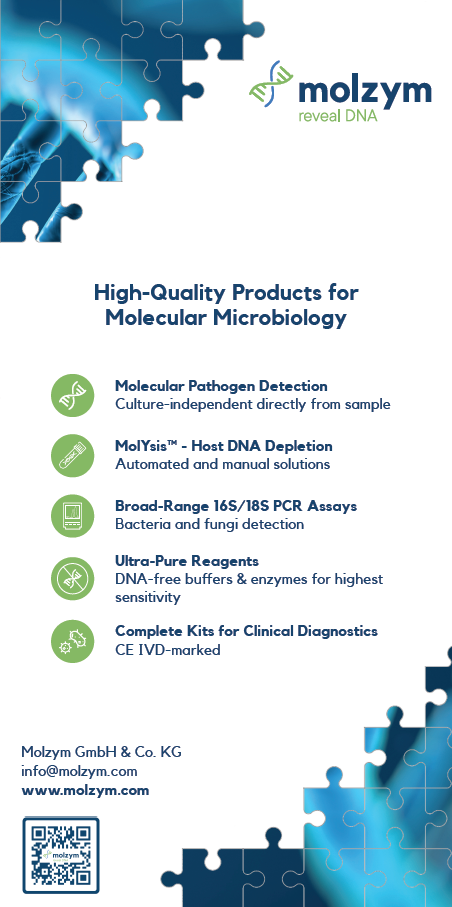 molzym
reveal DNA

High-Quality Products for Molecular Microbiology

Molecular Pathogen Detection
Culture-independent directly from sample

MolYsis™ - Host DNA Depletion
Automated and manual solutions

Broad-Range 16S/18S PCR Assays
Bacteria and fungi detection

Ultra-Pure Reagents
DNA-free buffers & enzymes for highest sensitivity

Complete Kits for Clinical Diagnostics
CE IVD-marked

Molzym GmbH & Co. KG
info@molzym.com
www.molzym.com

molzym